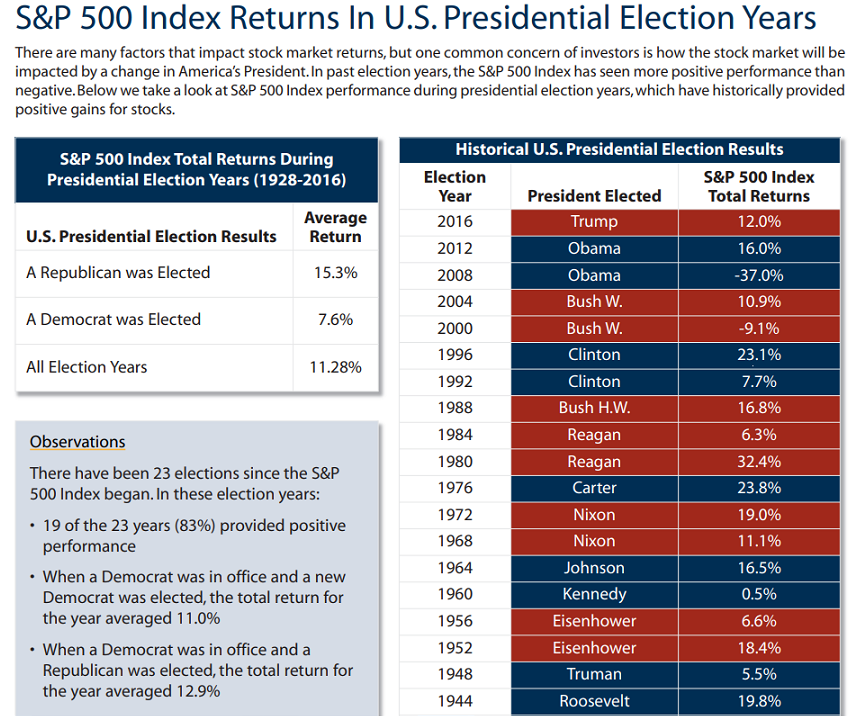 S&P 500 Index Returns In U.S. Presidential Election Years

There are many factors that impact stock market returns, but one common concern of investors is how the stock market will be impacted by a change in America's President. In past election years, the S&P 500 Index has seen more positive performance than negative. Below we take a look at S&P 500 Index performance during presidential election years, which have historically provided positive gains for stocks.

S&P 500 Index Total Returns During Presidential Election Years (1928-2016)

| U.S. Presidential Election Results | Average Return |
|---|---|
| A Republican was Elected | 15.3% |
| A Democrat was Elected | 7.6% |
| All Election Years | 11.28% |

Observations

There have been 23 elections since the S&P 500 Index began. In these election years:

• 19 of the 23 years (83%) provided positive performance

• When a Democrat was in office and a new Democrat was elected, the total return for the year averaged 11.0%

• When a Democrat was in office and a Republican was elected, the total return for the year averaged 12.9%

Historical U.S. Presidential Election Results

| Election Year | President Elected | S&P 500 Index Total Returns |
|---|---|---|
| 2016 | Trump | 12.0% |
| 2012 | Obama | 16.0% |
| 2008 | Obama | -37.0% |
| 2004 | Bush W. | 10.9% |
| 2000 | Bush W. | -9.1% |
| 1996 | Clinton | 23.1% |
| 1992 | Clinton | 7.7% |
| 1988 | Bush H.W. | 16.8% |
| 1984 | Reagan | 6.3% |
| 1980 | Reagan | 32.4% |
| 1976 | Carter | 23.8% |
| 1972 | Nixon | 19.0% |
| 1968 | Nixon | 11.1% |
| 1964 | Johnson | 16.5% |
| 1960 | Kennedy | 0.5% |
| 1956 | Eisenhower | 6.6% |
| 1952 | Eisenhower | 18.4% |
| 1948 | Truman | 5.5% |
| 1944 | Roosevelt | 19.8% |